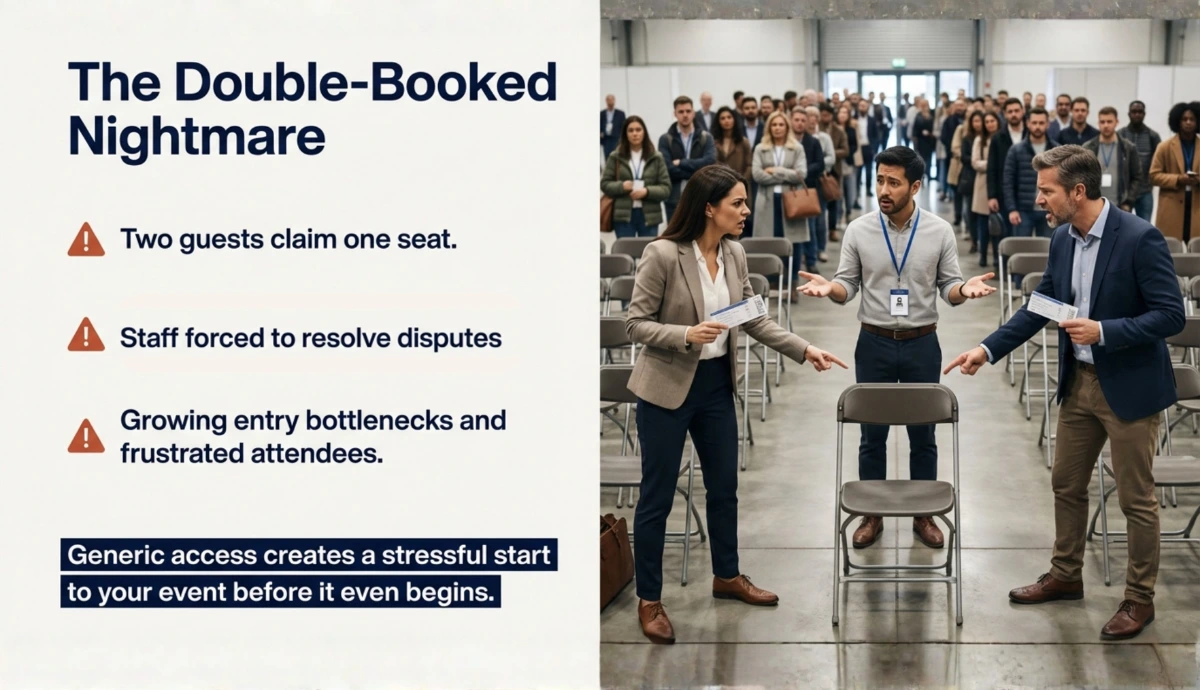 The Double-Booked Nightmare

Two guests claim one seat.

Staff forced to resolve disputes

Growing entry bottlenecks and frustrated attendees.

Generic access creates a stressful start to your event before it even begins.